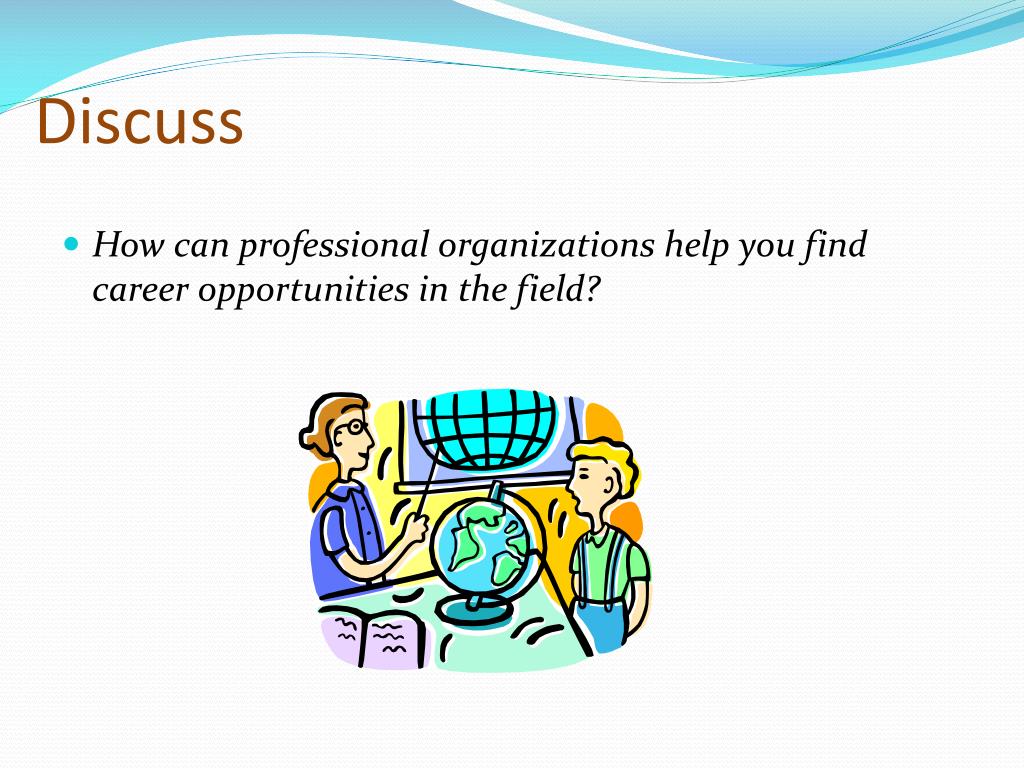 Discuss

How can professional organizations help you find career opportunities in the field?